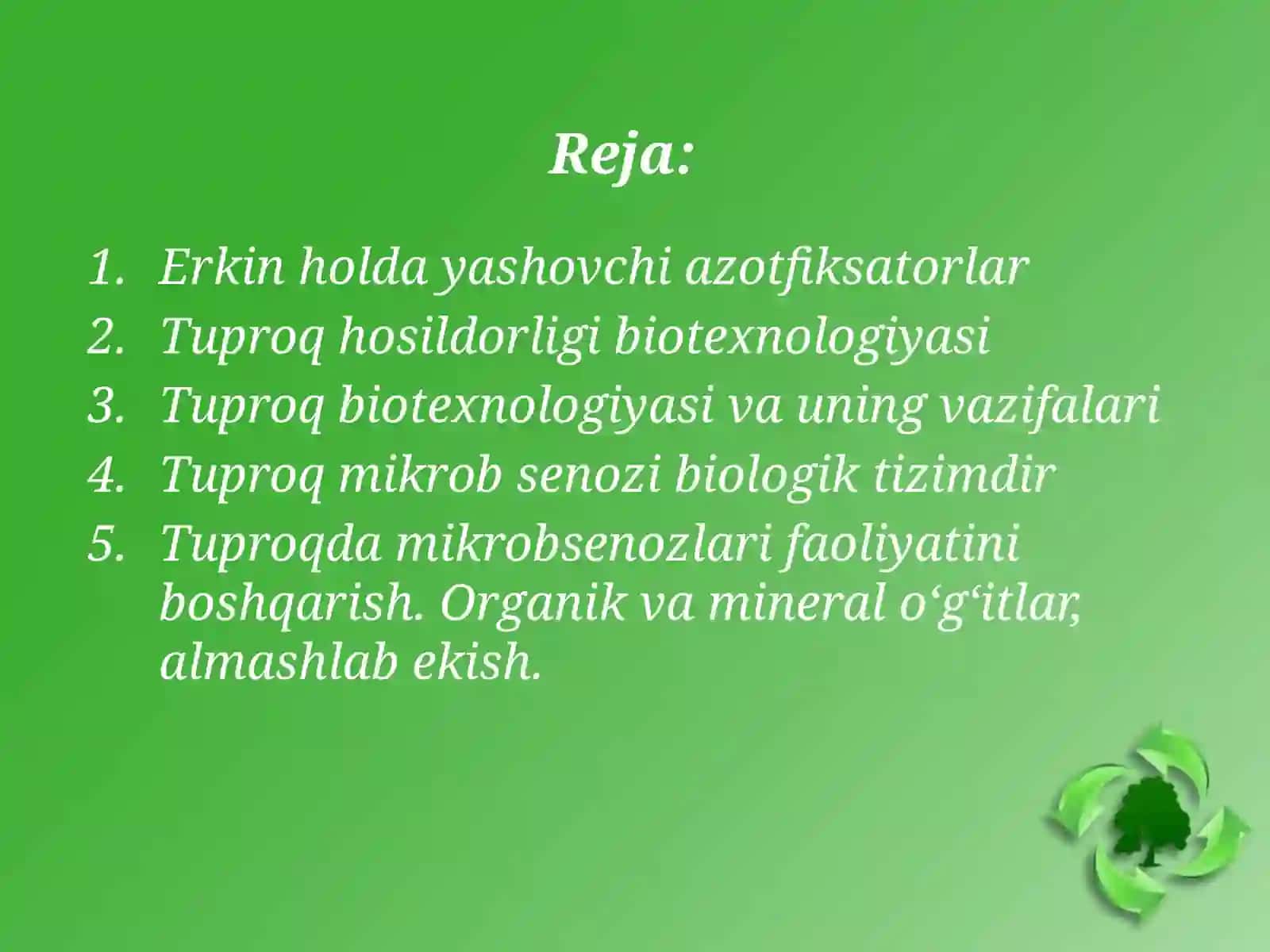 Reja:

1. Erkin holda yashovchi azotfiksatorlar
2. Tuproq hosildorligi biotexnologiyasi
3. Tuproq biotexnologiyasi va uning vazifalari
4. Tuproq mikrob senozi biologik tizimdir
5. Tuproqda mikrobsenozlari faoliyatini boshqarish. Organik va mineral o‘g‘itlar, almashlab ekish.